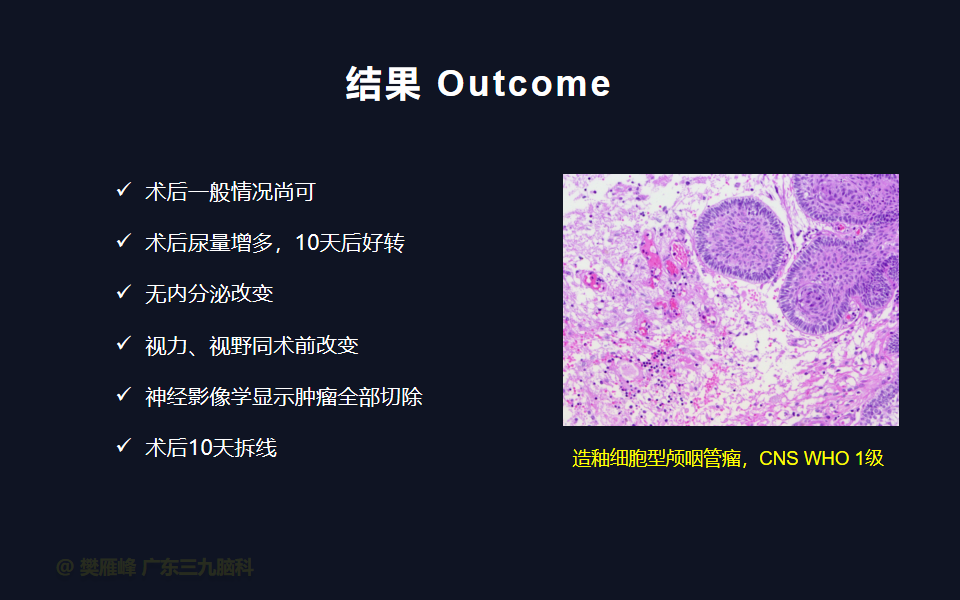 结果 Outcome

✓ 术后一般情况尚可

✓ 术后尿量增多，10天后好转

✓ 无内分泌改变

✓ 视力、视野同术前改变

✓ 神经影像学显示肿瘤全部切除

✓ 术后10天拆线

造釉细胞型颅咽管瘤，CNS WHO 1级

@ 樊雁峰 广东三九脑科